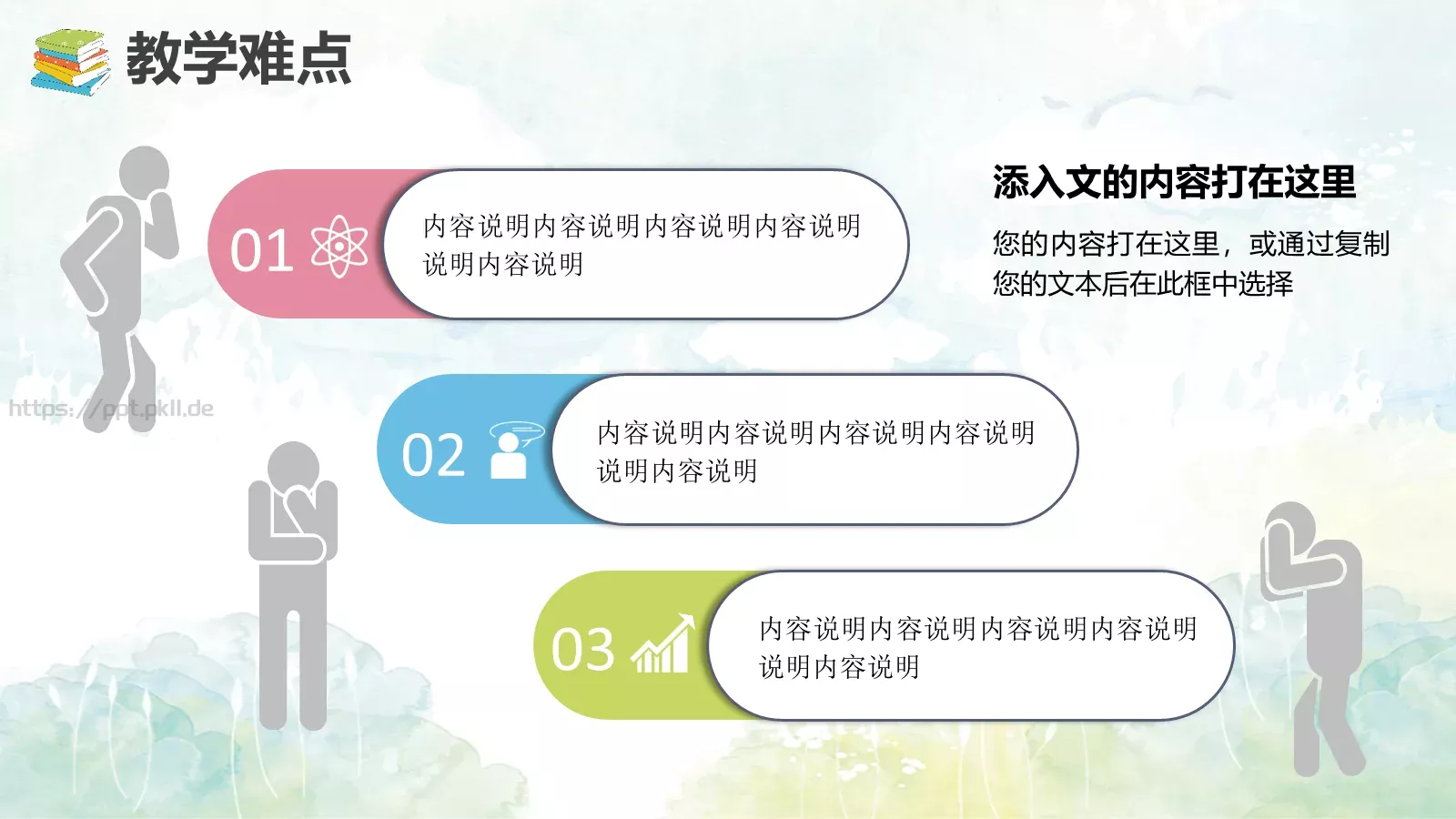 教学难点

01

内容说明内容说明内容说明内容说明说明内容说明

添入文的内容打在这里

您的内容打在这里，或通过复制您的文本后在此框中选择

https://ppt.pkll.de

02

内容说明内容说明内容说明内容说明说明内容说明

03

内容说明内容说明内容说明内容说明说明内容说明